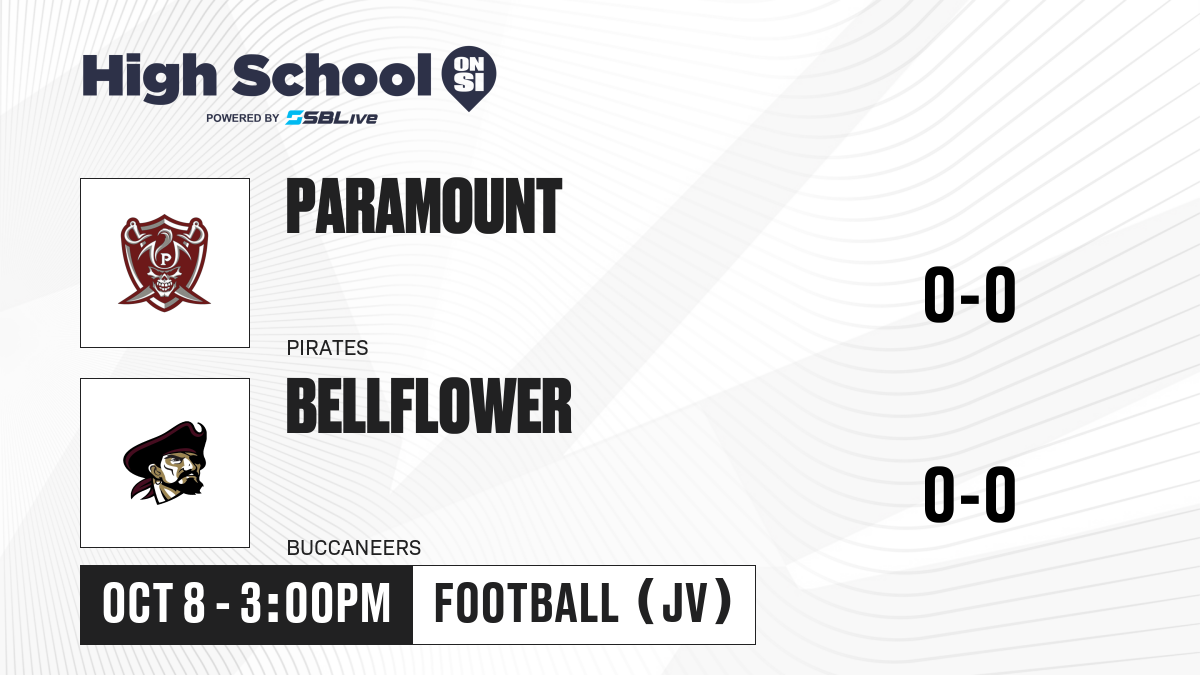 High School ON SI
POWERED BY SBLive

P

PARAMOUNT

PIRATES

0-0

BELLFLOWER

BUCCANEERS

0-0

OCT 8 - 3:00PM

FOOTBALL (JV)